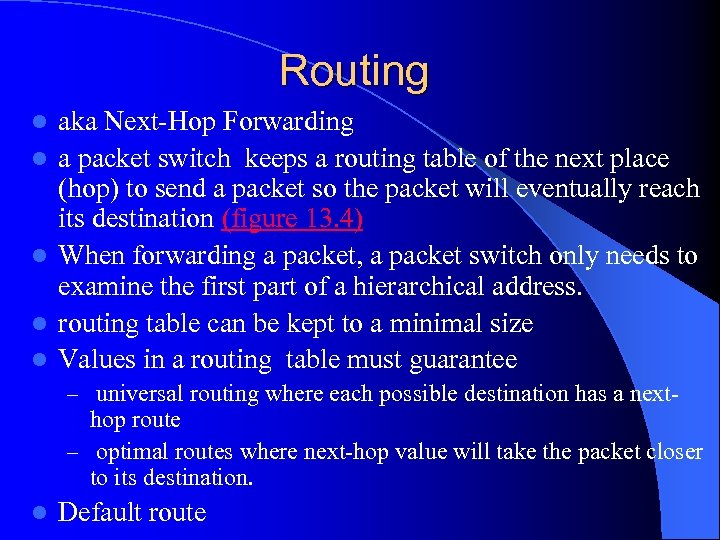 Routing

- aka Next-Hop Forwarding
- a packet switch keeps a routing table of the next place (hop) to send a packet so the packet will eventually reach its destination (figure 13.4)
- When forwarding a packet, a packet switch only needs to examine the first part of a hierarchical address.
- routing table can be kept to a minimal size
- Values in a routing table must guarantee
  – universal routing where each possible destination has a next-hop route
  – optimal routes where next-hop value will take the packet closer to its destination.
- Default route